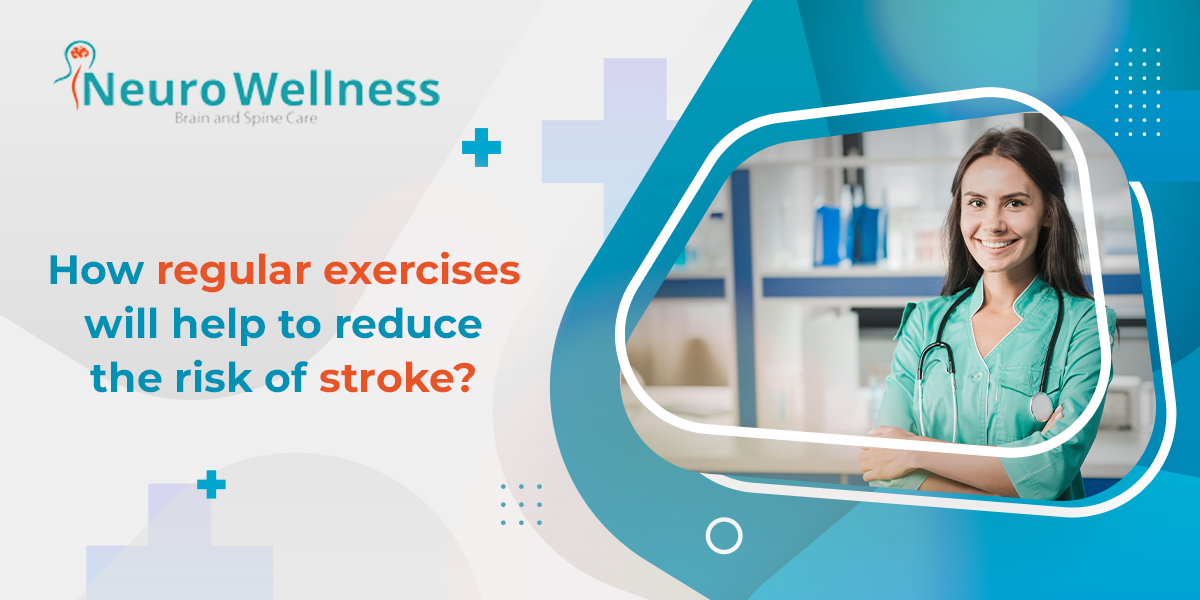 Neuro Wellness
Brain and Spine Care

How regular exercises will help to reduce the risk of stroke?